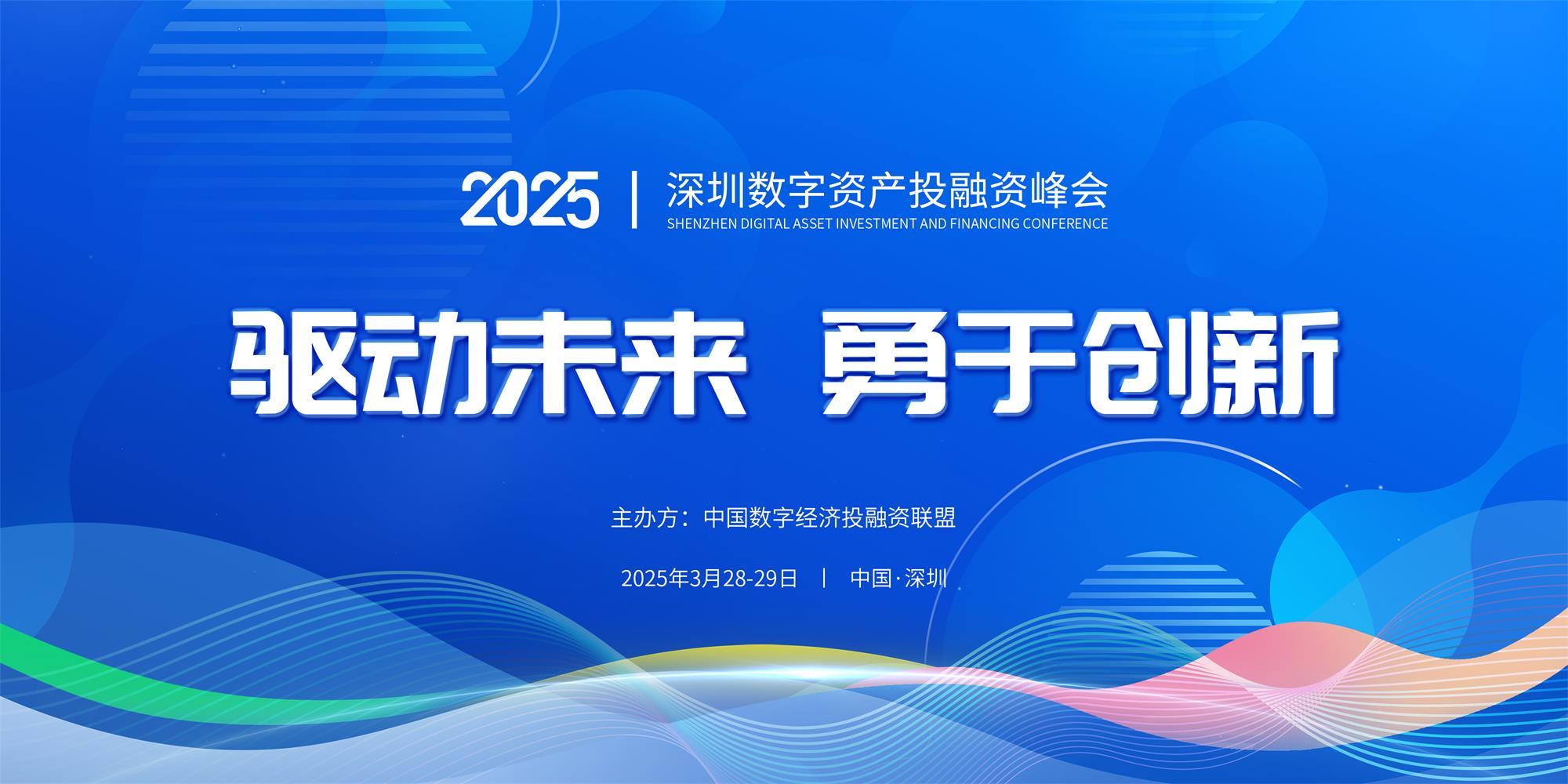 2025 | 深圳数字资产投融资峰会
SHENZHEN DIGITAL ASSET INVESTMENT AND FINANCING CONFERENCE

驱动未来 勇于创新

主办方：中国数字经济投融资联盟

2025年3月28-29日 | 中国·深圳